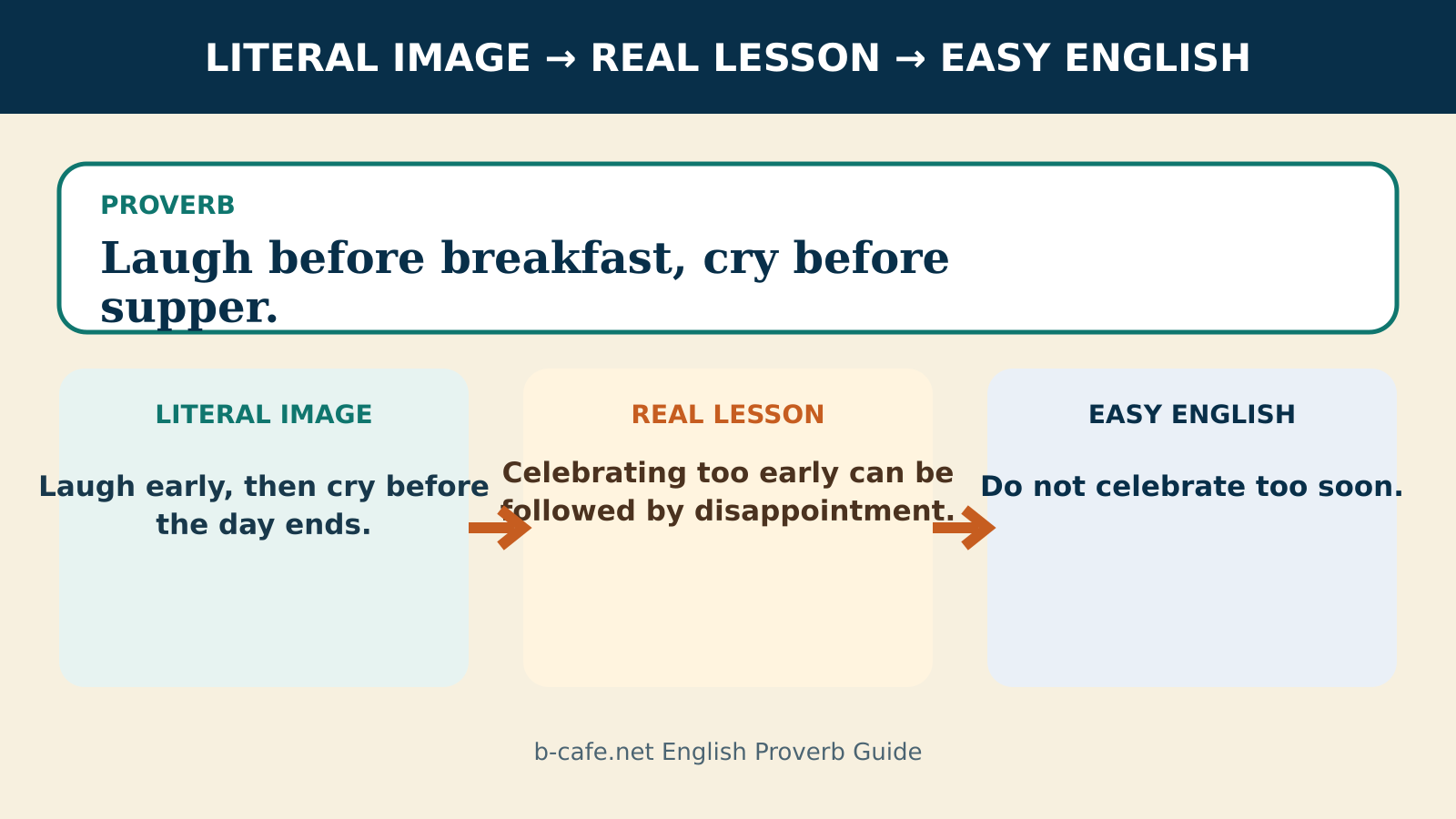 LITERAL IMAGE → REAL LESSON → EASY ENGLISH

PROVERB

Laugh before breakfast, cry before supper.

LITERAL IMAGE

Laugh early, then cry before the day ends.

REAL LESSON

Celebrating too early can be followed by disappointment.

EASY ENGLISH

Do not celebrate too soon.

b-cafe.net English Proverb Guide